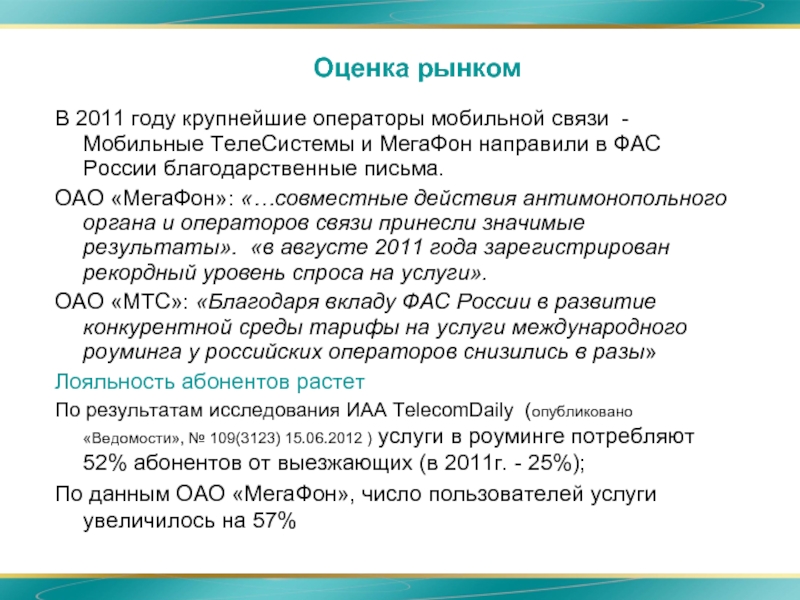 Оценка рынком

В 2011 году крупнейшие операторы мобильной связи - Мобильные ТелеСистемы и МегаФон направили в ФАС России благодарственные письма.

ОАО «МегаФон»: «…совместные действия антимонопольного органа и операторов связи принесли значимые результаты». «в августе 2011 года зарегистрирован рекордный уровень спроса на услуги».

ОАО «МТС»: «Благодаря вкладу ФАС России в развитие конкурентной среды тарифы на услуги международного роуминга у российских операторов снизились в разы»

Лояльность абонентов растет

По результатам исследования ИАА TelecomDaily (опубликовано «Ведомости», № 109(3123) 15.06.2012 ) услуги в роуминге потребляют 52% абонентов от выезжающих (в 2011г. - 25%);

По данным ОАО «МегаФон», число пользователей услуги увеличилось на 57%